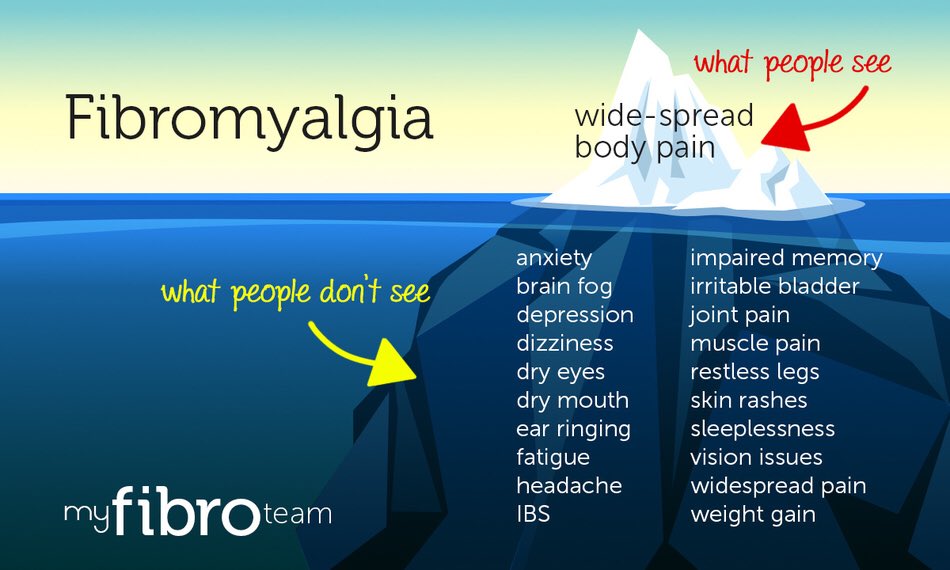 Fibromyalgia

what people see

wide-spread body pain

what people don't see

anxiety
brain fog
depression
dizziness
dry eyes
dry mouth
ear ringing
fatigue
headache
IBS

impaired memory
irritable bladder
joint pain
muscle pain
restless legs
skin rashes
sleeplessness
vision issues
widespread pain
weight gain

myfibroteam